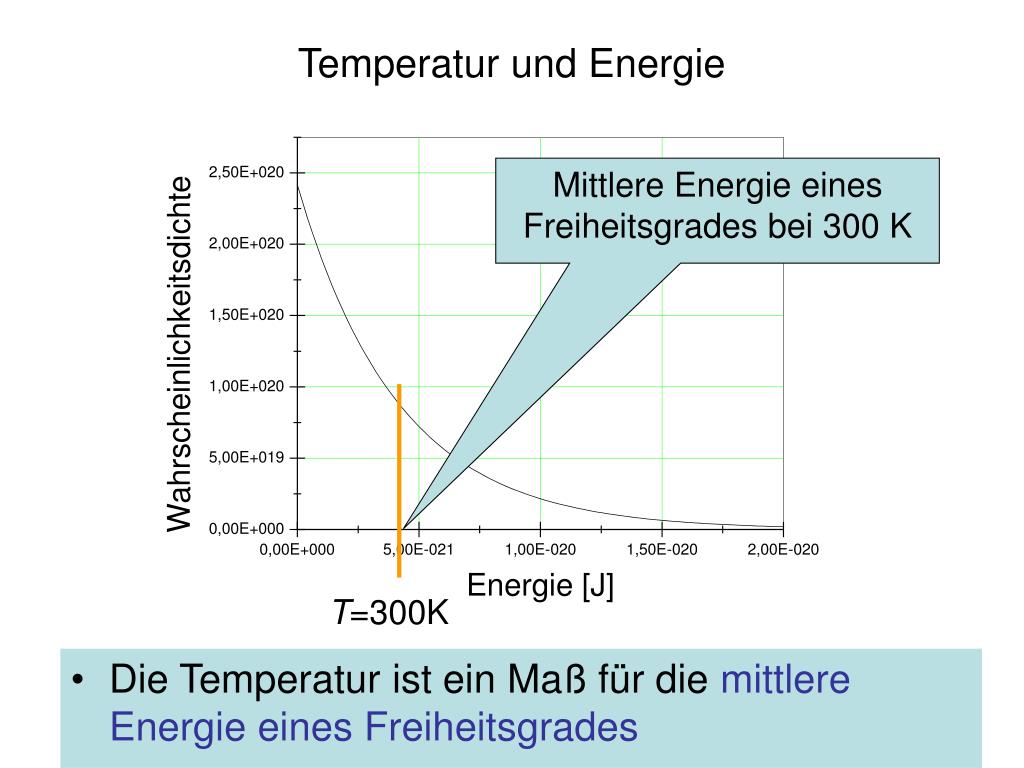 Temperatur und Energie

Mittlere Energie eines Freiheitsgrades bei 300 K

Wahrscheinlichkeitsdichte

2,50E+020
2,00E+020
1,50E+020
1,00E+020
5,00E+019
0,00E+000

0,00E+000
5,00E-021
1,00E-020
1,50E-020
2,00E-020

Energie [J]

$T$=300K

• Die Temperatur ist ein Maß für die mittlere Energie eines Freiheitsgrades